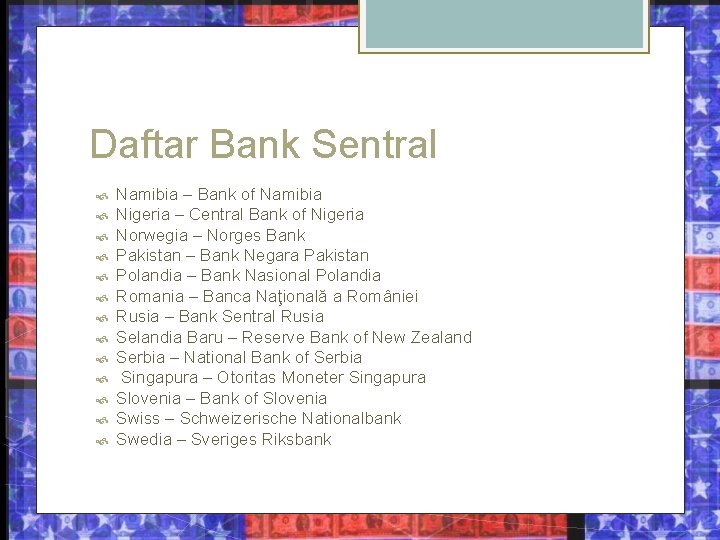 Daftar Bank Sentral

Namibia – Bank of Namibia
Nigeria – Central Bank of Nigeria
Norwegia – Norges Bank
Pakistan – Bank Negara Pakistan
Polandia – Bank Nasional Polandia
Romania – Banca Naţională a României
Rusia – Bank Sentral Rusia
Selandia Baru – Reserve Bank of New Zealand
Serbia – National Bank of Serbia
Singapura – Otoritas Moneter Singapura
Slovenia – Bank of Slovenia
Swiss – Schweizerische Nationalbank
Swedia – Sveriges Riksbank